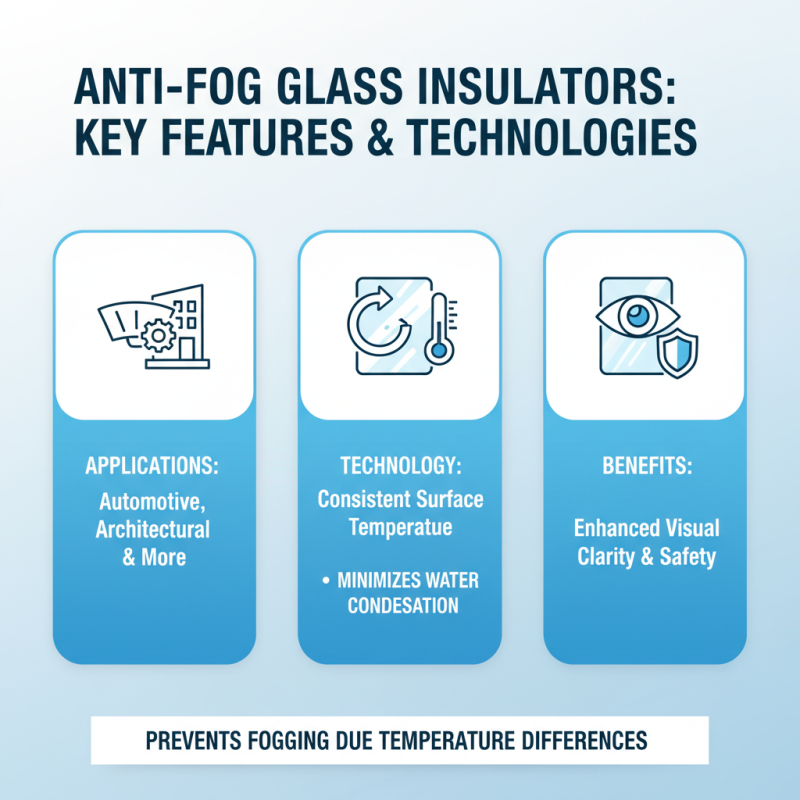 ANTI-FOG GLASS INSULATORS: KEY FEATURES & TECHNOLOGIES

APPLICATIONS:
Automotive, Architectural & More

TECHNOLOGY:
Consistent Surface Temperatue

• MINIMIZES WATER CONDESATION

BENEFITS:
Enhanced Visual Clarity & Safety

PREVENTS FOGGING DUE TEMPERATURE DIFFERENCES